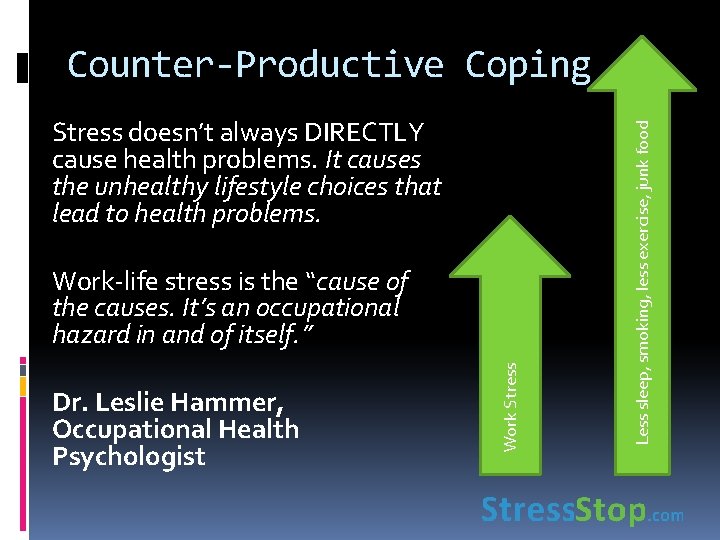 Counter-Productive Coping

Stress doesn't always DIRECTLY cause health problems. It causes the unhealthy lifestyle choices that lead to health problems.

Work-life stress is the "cause of the causes. It's an occupational hazard in and of itself."

Dr. Leslie Hammer, Occupational Health Psychologist

Work Stress

Less sleep, smoking, less exercise, junk food

StressStop.com